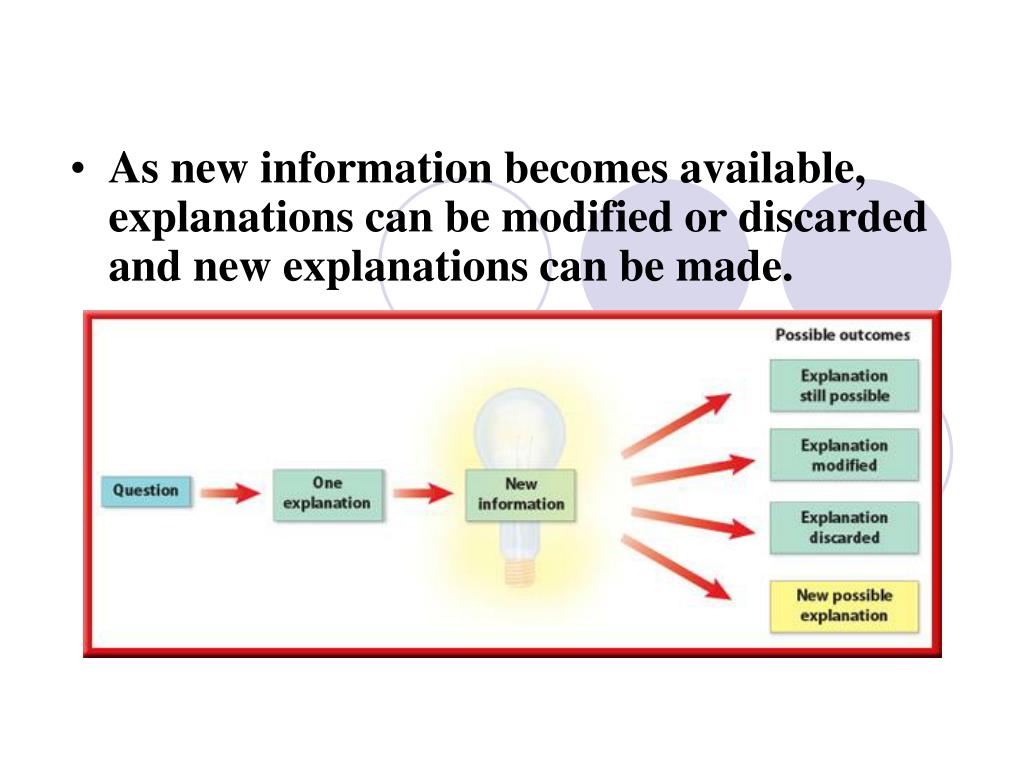 • As new information becomes available, explanations can be modified or discarded and new explanations can be made.

Question

One explanation

New information

Possible outcomes

Explanation still possible

Explanation modified

Explanation discarded

New possible explanation